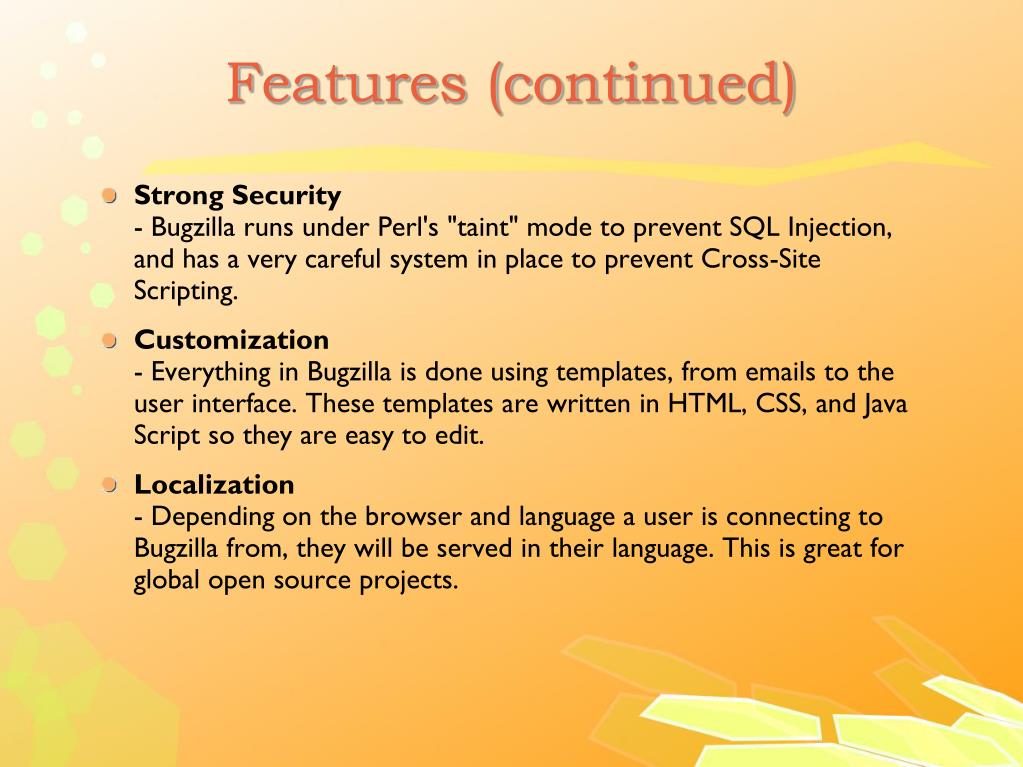 Features (continued)

Strong Security
- Bugzilla runs under Perl's "taint" mode to prevent SQL Injection, and has a very careful system in place to prevent Cross-Site Scripting.

Customization
- Everything in Bugzilla is done using templates, from emails to the user interface. These templates are written in HTML, CSS, and Java Script so they are easy to edit.

Localization
- Depending on the browser and language a user is connecting to Bugzilla from, they will be served in their language. This is great for global open source projects.